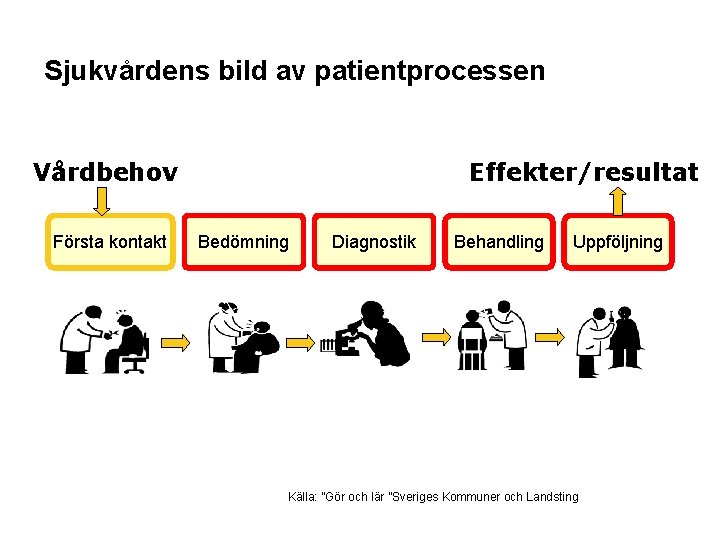 Sjukvårdens bild av patientprocessen

Vårdbehov

Effekter/resultat

Första kontakt

Bedömning

Diagnostik

Behandling

Uppföljning

Källa: "Gör och lär "Sveriges Kommuner och Landsting